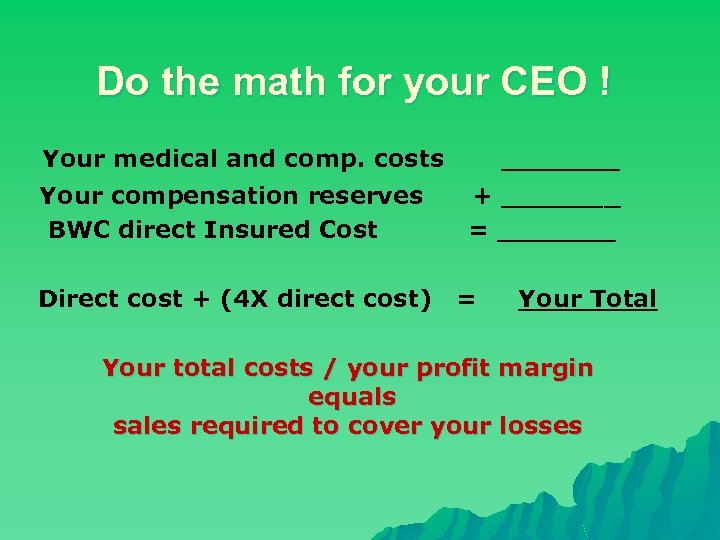 Do the math for your CEO !

Your medical and comp. costs ________
Your compensation reserves + ________
BWC direct Insured Cost = ________

Direct cost + (4X direct cost) = Your Total

Your total costs / your profit margin
equals
sales required to cover your losses